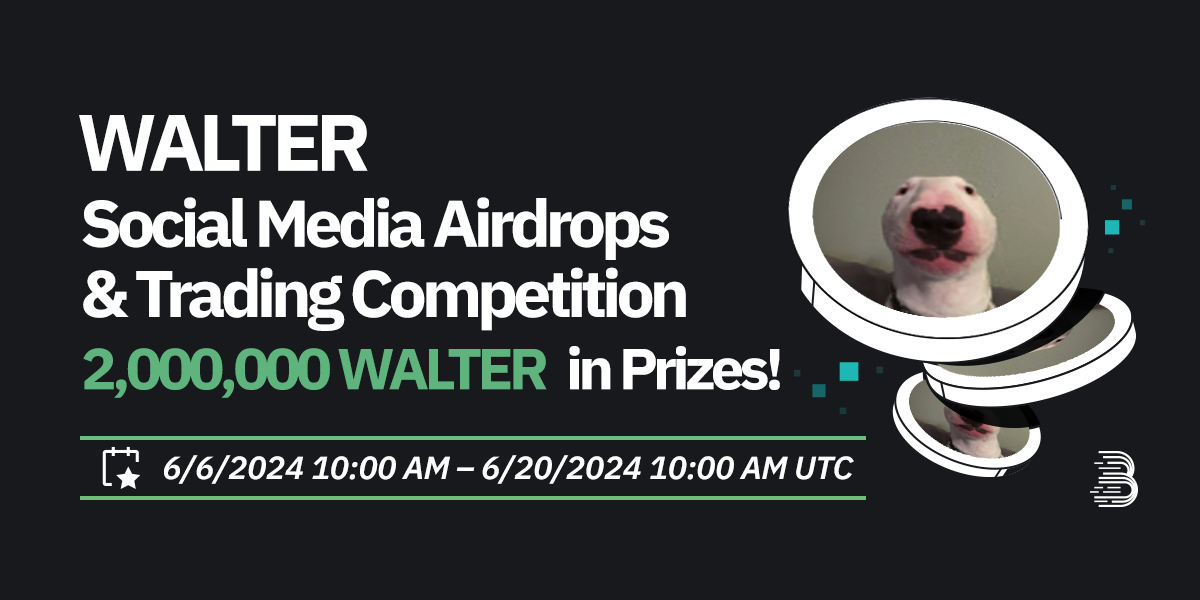 WALTER
Social Media Airdrops & Trading Competition
2,000,000 WALTER in Prizes!

6/6/2024 10:00 AM – 6/20/2024 10:00 AM UTC